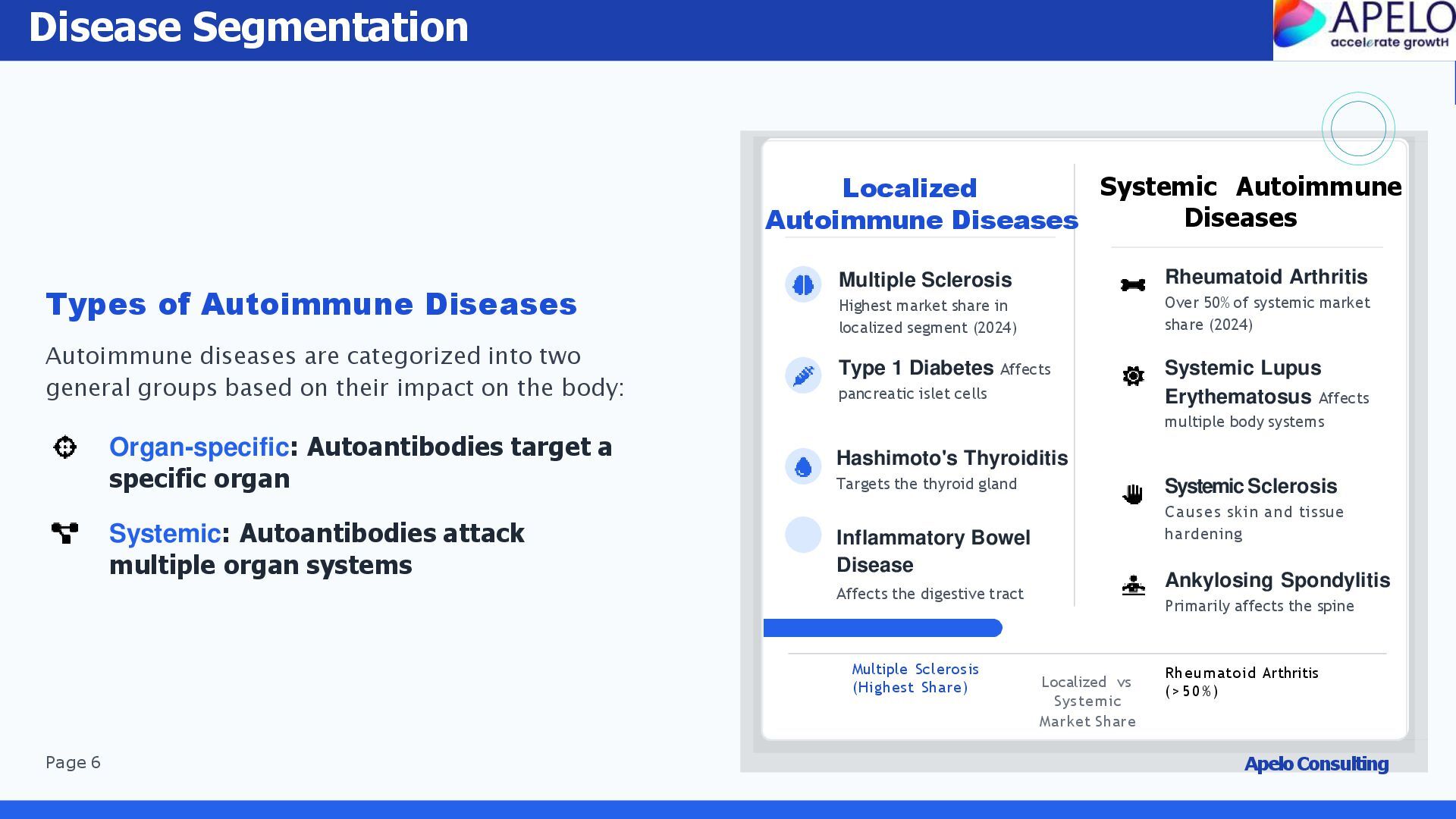 Disease Segmentation

APELO
accelerate growtH

Types of Autoimmune Diseases

Autoimmune diseases are categorized into two general groups based on their impact on the body:

Organ-specific: Autoantibodies target a specific organ

Systemic: Autoantibodies attack multiple organ systems

Localized Autoimmune Diseases

Multiple Sclerosis
Highest market share in localized segment (2024)

Type 1 Diabetes Affects pancreatic islet cells

Hashimoto's Thyroiditis
Targets the thyroid gland

Inflammatory Bowel Disease
Affects the digestive tract

Systemic Autoimmune Diseases

Rheumatoid Arthritis
Over 50% of systemic market share (2024)

Systemic Lupus Erythematosus Affects multiple body systems

Systemic Sclerosis
Causes skin and tissue hardening

Ankylosing Spondylitis
Primarily affects the spine

Multiple Sclerosis (Highest Share)

Localized vs Systemic Market Share

Rheumatoid Arthritis (>50%)

Page 6

Apelo Consulting